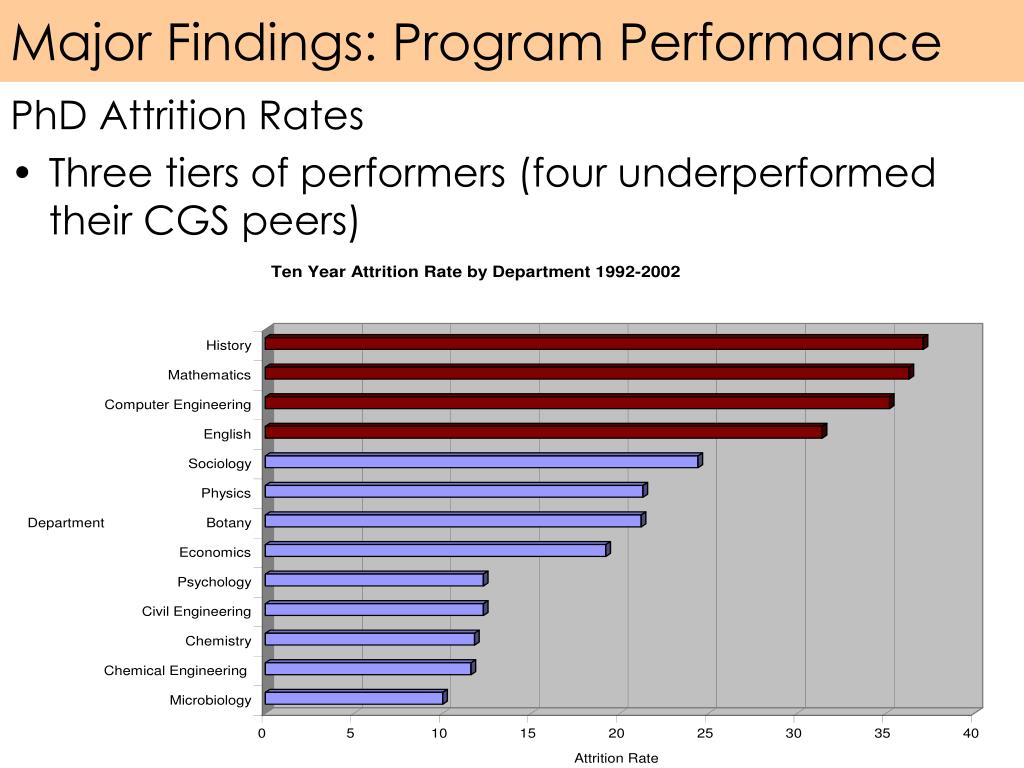 Major Findings: Program Performance

PhD Attrition Rates

• Three tiers of performers (four underperformed their CGS peers)

Ten Year Attrition Rate by Department 1992-2002

Department

History
Mathematics
Computer Engineering
English
Sociology
Physics
Botany
Economics
Psychology
Civil Engineering
Chemistry
Chemical Engineering
Microbiology

0 5 10 15 20 25 30 35 40

Attrition Rate